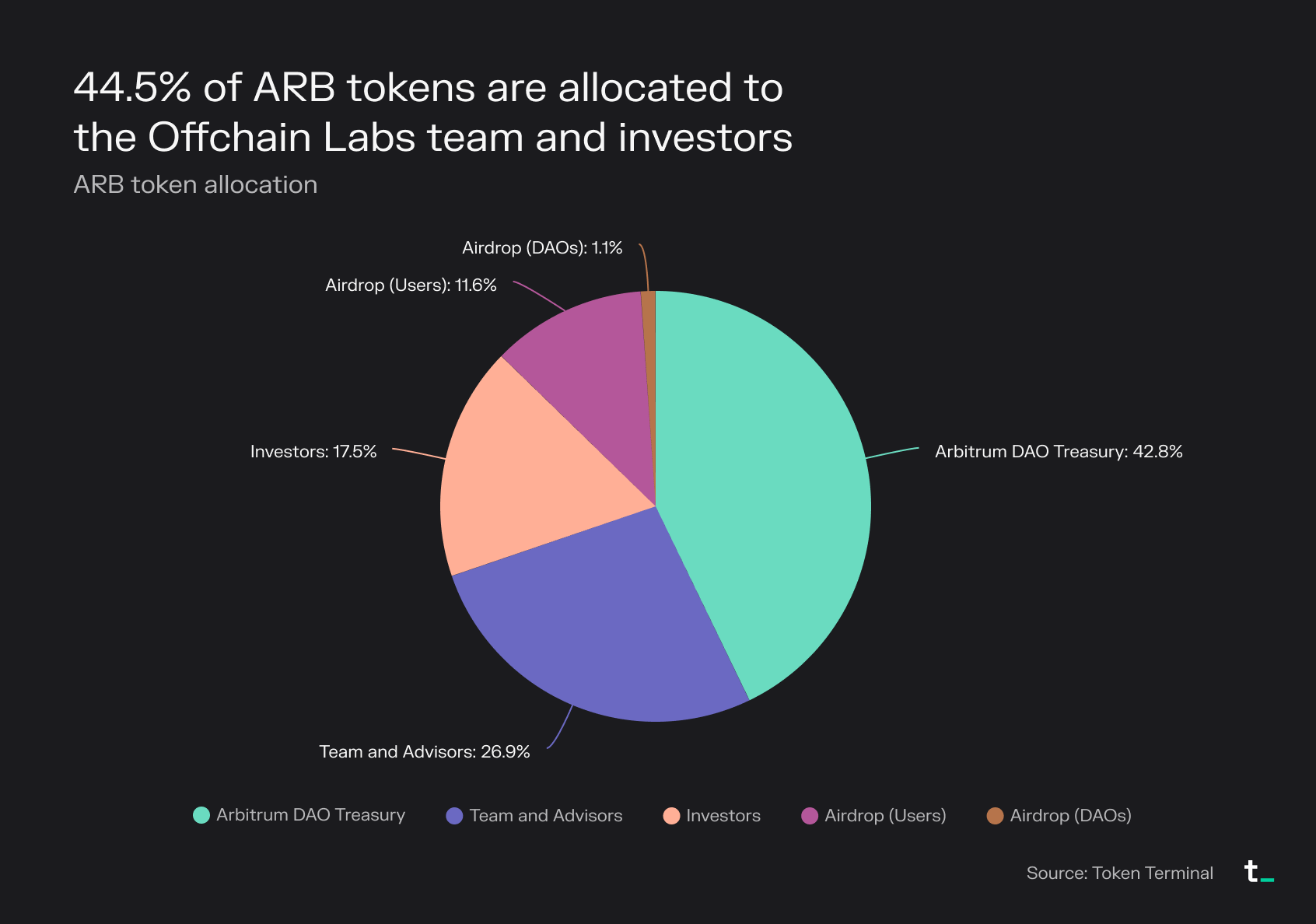 44.5% of ARB tokens are allocated to the Offchain Labs team and investors

ARB token allocation

Airdrop (DAOs): 1.1%

Airdrop (Users): 11.6%

Investors: 17.5%

Arbitrum DAO Treasury: 42.8%

Team and Advisors: 26.9%

Arbitrum DAO Treasury Team and Advisors Investors Airdrop (Users) Airdrop (DAOs)

Source: Token Terminal

t_